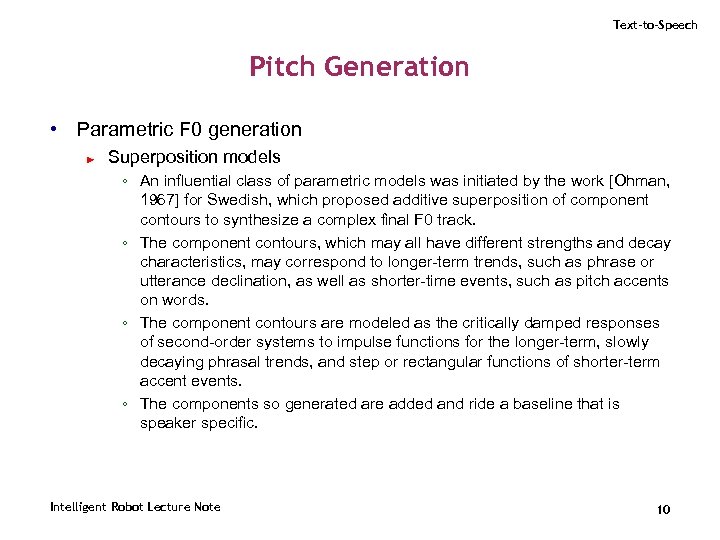 Text-to-Speech

Pitch Generation

• Parametric F0 generation
  ► Superposition models
    ◦ An influential class of parametric models was initiated by the work [Ohman, 1967] for Swedish, which proposed additive superposition of component contours to synthesize a complex final F0 track.
    ◦ The component contours, which may all have different strengths and decay characteristics, may correspond to longer-term trends, such as phrase or utterance declination, as well as shorter-time events, such as pitch accents on words.
    ◦ The component contours are modeled as the critically damped responses of second-order systems to impulse functions for the longer-term, slowly decaying phrasal trends, and step or rectangular functions of shorter-term accent events.
    ◦ The components so generated are added and ride a baseline that is speaker specific.

Intelligent Robot Lecture Note

10